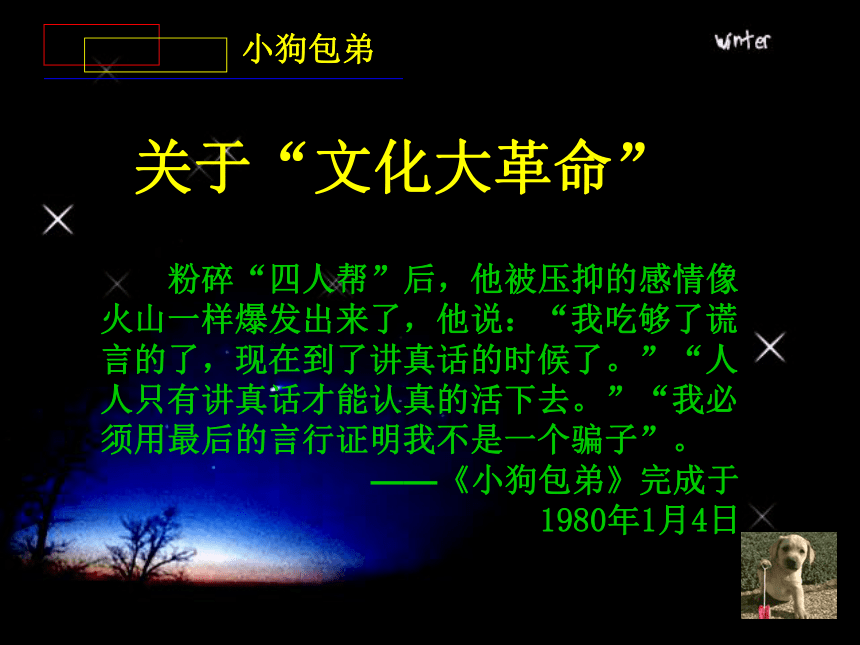 小狗包弟

winter

关于“文化大革命”

粉碎“四人帮”后，他被压抑的感情像火山一样爆发出来了，他说：“我吃够了谎言的了，现在到了讲真话的时候了。”“人人只有讲真话才能认真的活下去。”“我必须用最后的言行证明我不是一个骗子”。

——《小狗包弟》完成于1980年1月4日